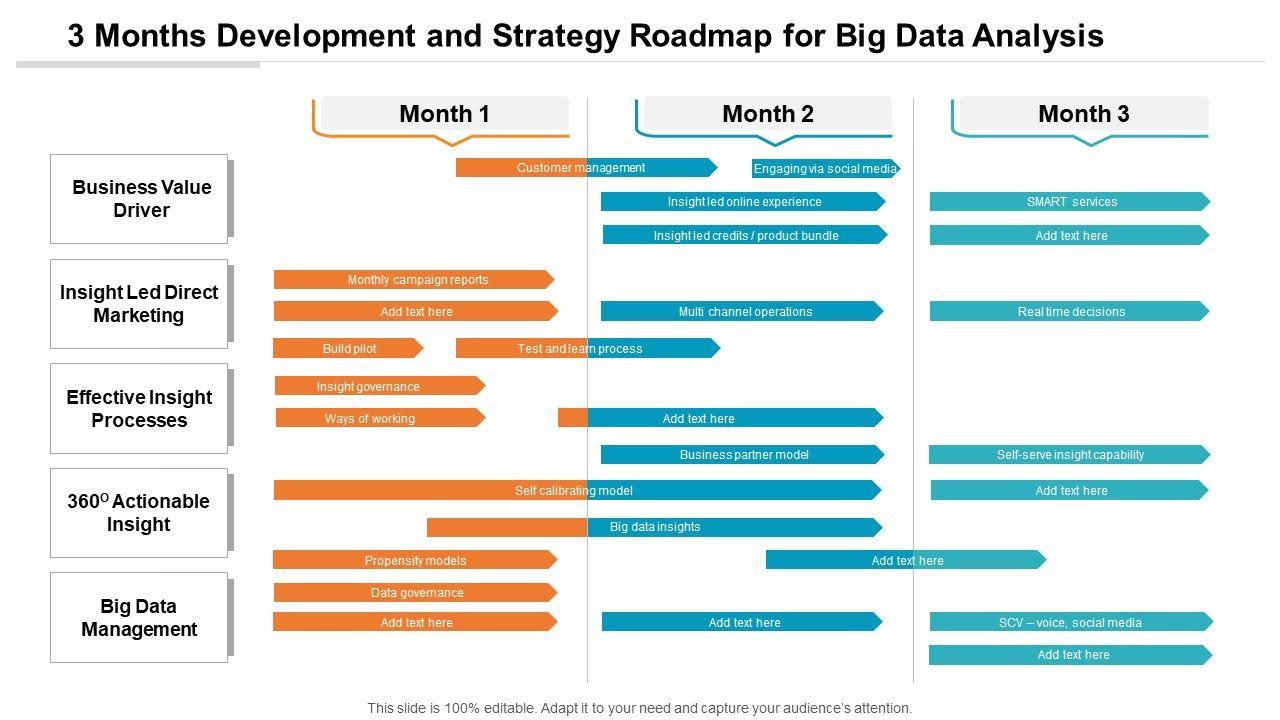 3 Months Development and Strategy Roadmap for Big Data Analysis

Month 1

Month 2

Month 3

Business Value Driver

Customer management

Engaging via social media

Insight led online experience

SMART services

Insight led credits / product bundle

Add text here

Insight Led Direct Marketing

Monthly campaign reports

Add text here

Multi channel operations

Real time decisions

Build pilot

Test and learn process

Effective Insight Processes

Insight governance

Ways of working

Add text here

Business partner model

Self-serve insight capability

$360^O$ Actionable Insight

Self calibrating model

Add text here

Big data insights

Propensity models

Add text here

Big Data Management

Data governance

Add text here

Add text here

SCV – voice, social media

Add text here

This slide is 100% editable. Adapt it to your need and capture your audience's attention.